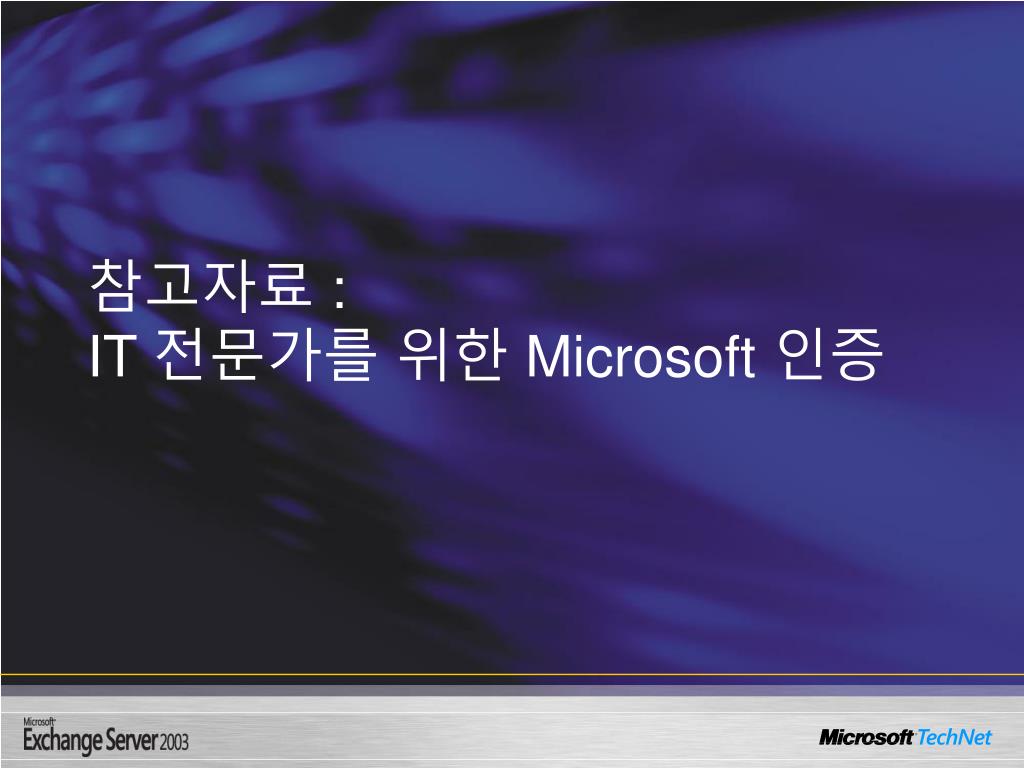 참고자료 :
IT 전문가를 위한 Microsoft 인증

Microsoft
Exchange Server 2003

Microsoft TechNet